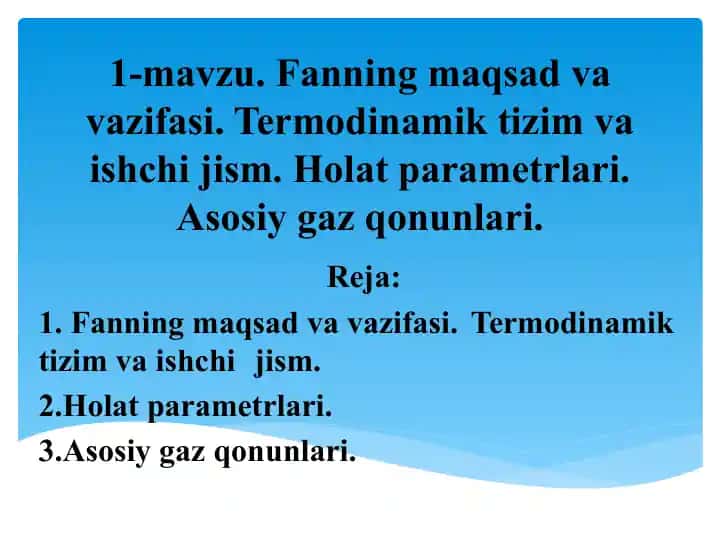 1-mavzu. Fanning maqsad va vazifasi. Termodinamik tizim va ishchi jism. Holat parametrlari. Asosiy gaz qonunlari.

Reja:

1. Fanning maqsad va vazifasi. Termodinamik tizim va ishchi jism.

2.Holat parametrlari.

3.Asosiy gaz qonunlari.